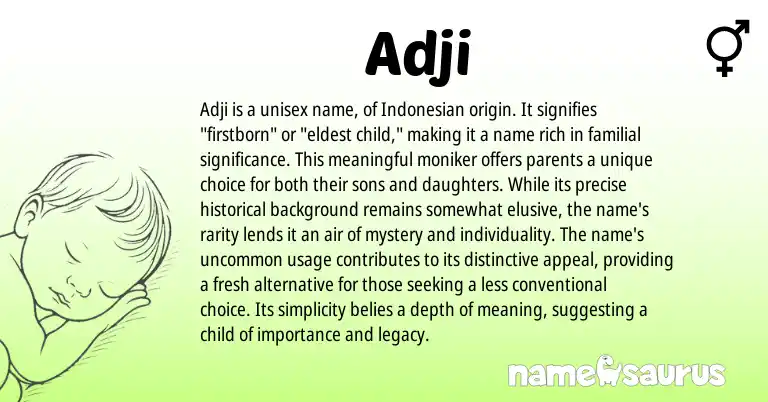 Adji

Adji is a unisex name, of Indonesian origin. It signifies "firstborn" or "eldest child," making it a name rich in familial significance. This meaningful moniker offers parents a unique choice for both their sons and daughters. While its precise historical background remains somewhat elusive, the name's rarity lends it an air of mystery and individuality. The name's uncommon usage contributes to its distinctive appeal, providing a fresh alternative for those seeking a less conventional choice. Its simplicity belies a depth of meaning, suggesting a child of importance and legacy.

namesaurus